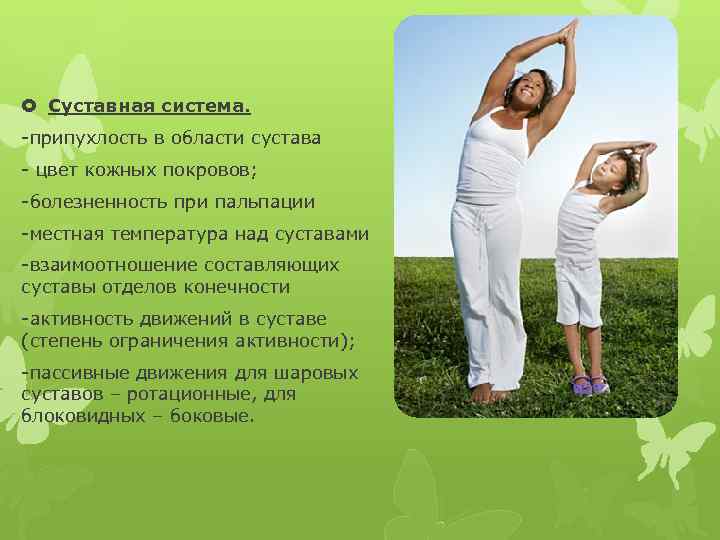 Суставная система.

-припухлость в области сустава

- цвет кожных покровов;

-болезненность при пальпации

-местная температура над суставами

-взаимоотношение составляющих суставы отделов конечности

-активность движений в суставе (степень ограничения активности);

-пассивные движения для шаровых суставов – ротационные, для блоковидных – боковые.